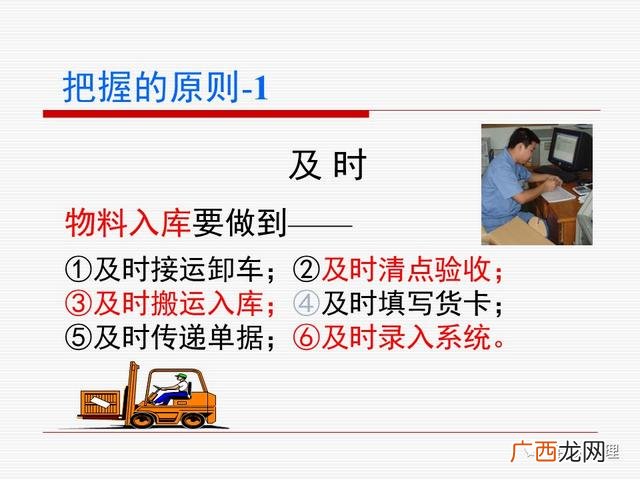 把握的原则-1

及 时

物料入库要做到——

①及时接运卸车；②及时清点验收；
③及时搬运入库；④及时填写货卡；
⑤及时传递单据；⑥及时录入系统。

广西龙网